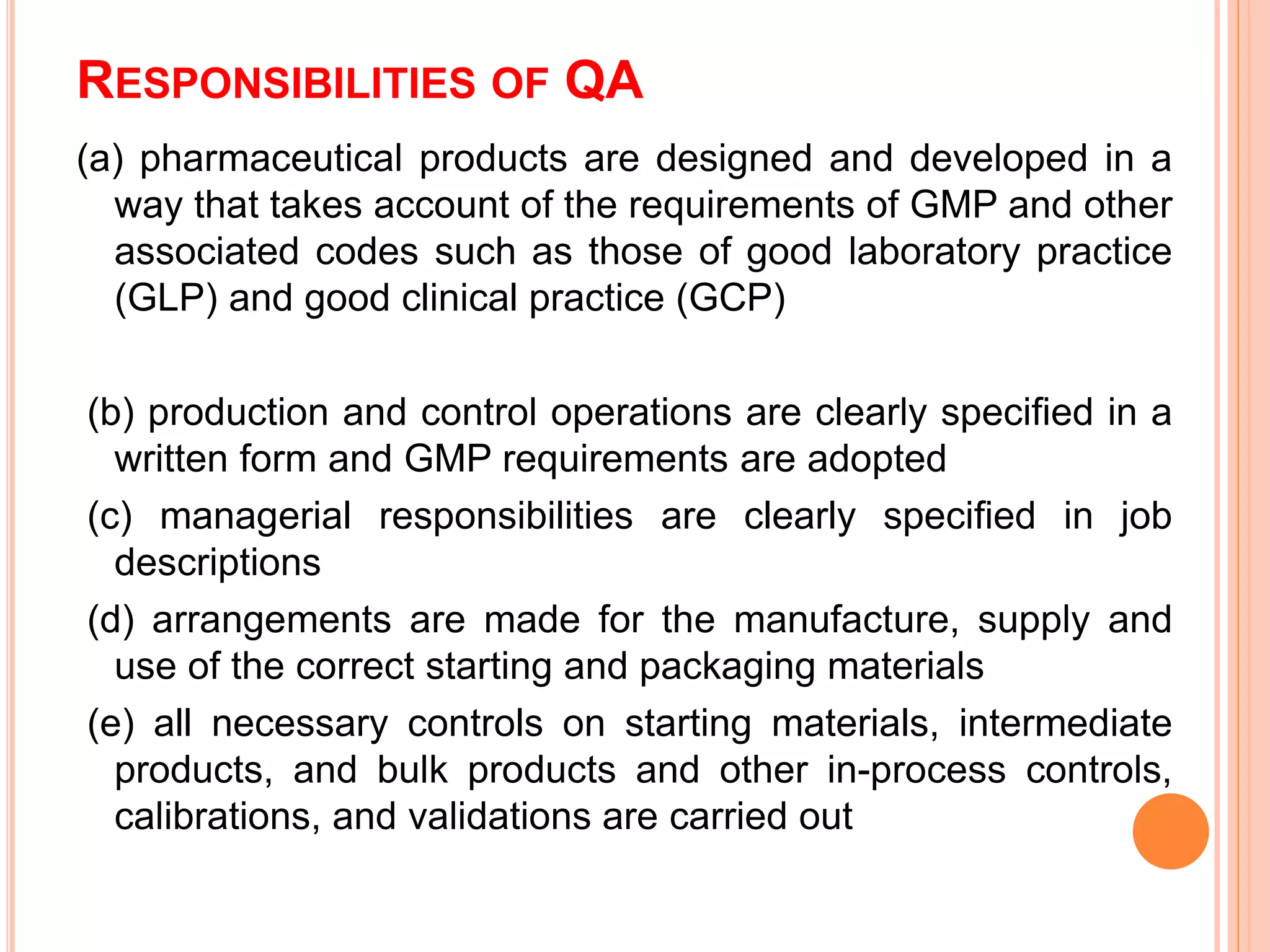 RESPONSIBILITIES OF QA

(a) pharmaceutical products are designed and developed in a way that takes account of the requirements of GMP and other associated codes such as those of good laboratory practice (GLP) and good clinical practice (GCP)

(b) production and control operations are clearly specified in a written form and GMP requirements are adopted

(c) managerial responsibilities are clearly specified in job descriptions

(d) arrangements are made for the manufacture, supply and use of the correct starting and packaging materials

(e) all necessary controls on starting materials, intermediate products, and bulk products and other in-process controls, calibrations, and validations are carried out